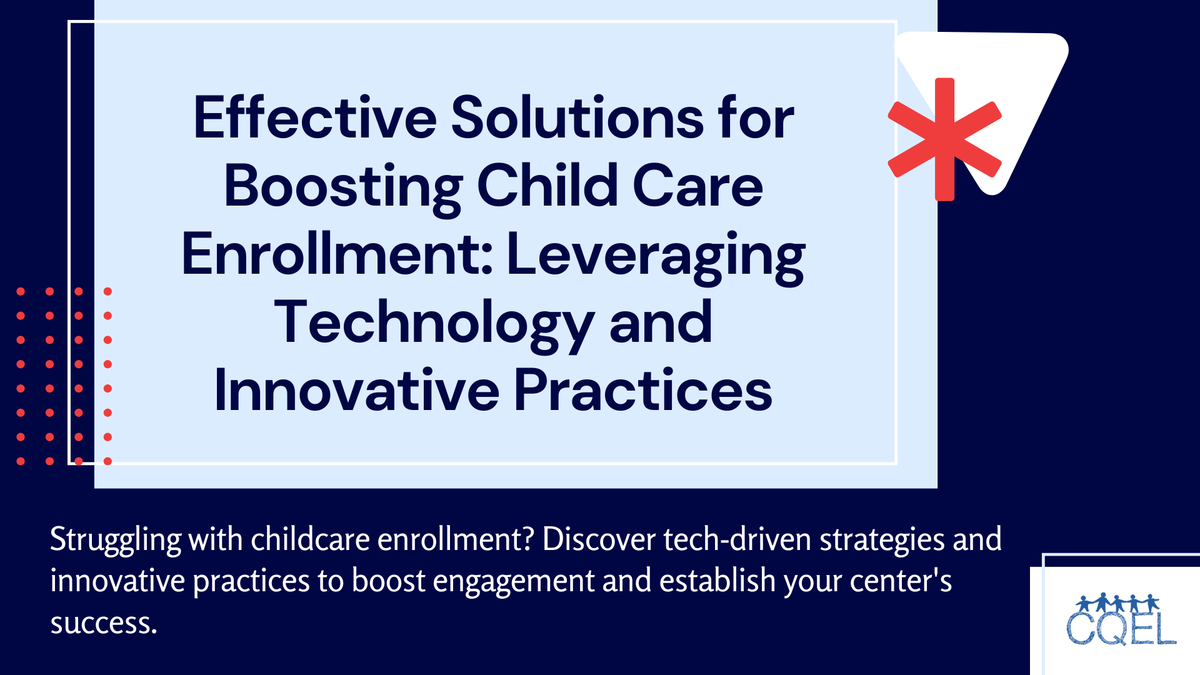 Effective Solutions for Boosting Child Care Enrollment: Leveraging Technology and Innovative Practices

Struggling with childcare enrollment? Discover tech-driven strategies and innovative practices to boost engagement and establish your center's success.

CQEL